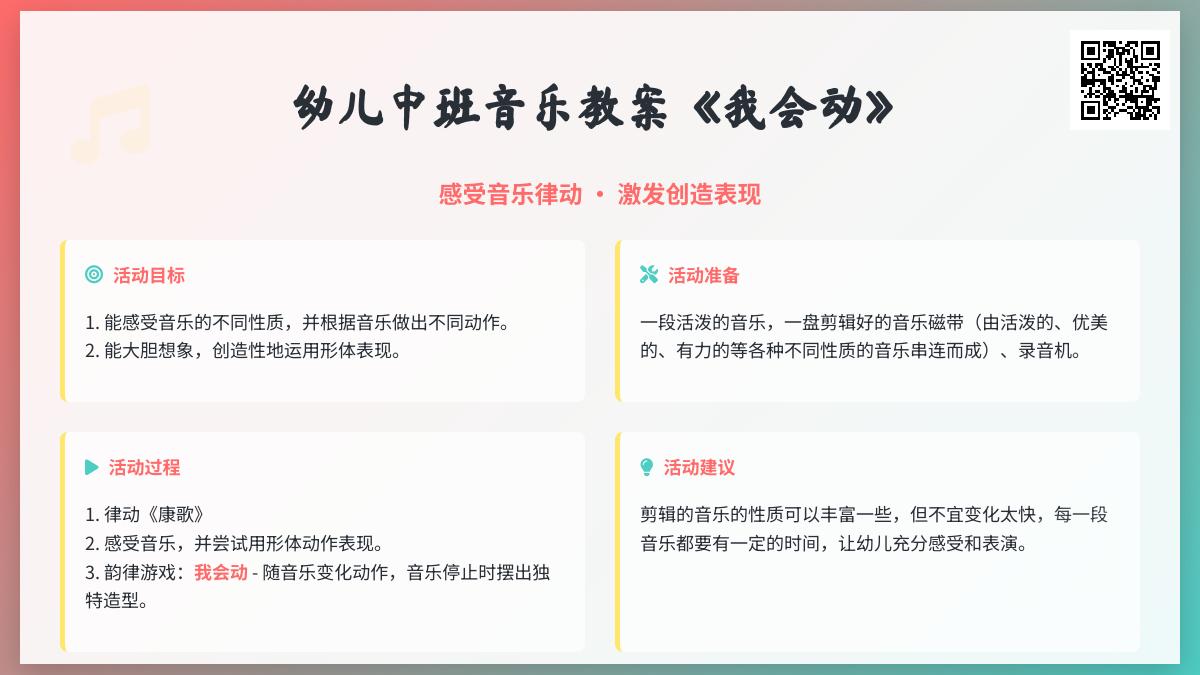 幼儿中班音乐教案《我会动》

感受音乐律动 · 激发创造表现

活动目标

1. 能感受音乐的不同性质，并根据音乐做出不同动作。
2. 能大胆想象，创造性地运用形体表现。

活动准备

一段活泼的音乐，一盘剪辑好的音乐磁带（由活泼的、优美的、有力的等各种不同性质的音乐串连而成）、录音机。

活动过程

1. 律动《康歌》
2. 感受音乐，并尝试用形体动作表现。
3. 韵律游戏：我会动 - 随音乐变化动作，音乐停止时摆出独特造型。

活动建议

剪辑的音乐的性质可以丰富一些，但不宜变化太快，每一段音乐都要有一定的时间，让幼儿充分感受和表演。